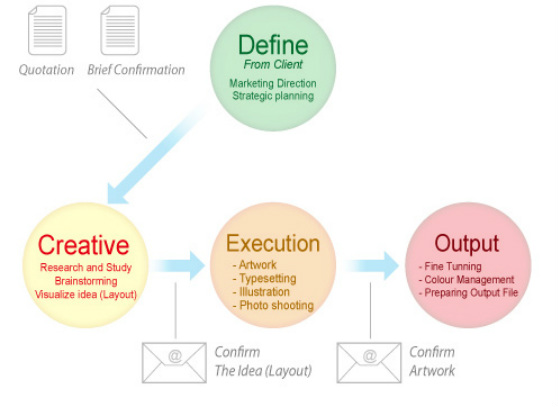 Quotation

Brief Confirmation

Define
From Client
Marketing Direction
Strategic planning

Creative
Research and Study
Brainstorming
Visualize idea (Layout)

Execution
- Artwork
- Typesetting
- Illustration
- Photo shooting

Output
- Fine Tunning
- Colour Management
- Preparing Output File

@
Confirm
The Idea (Layout)

@
Confirm
Artwork